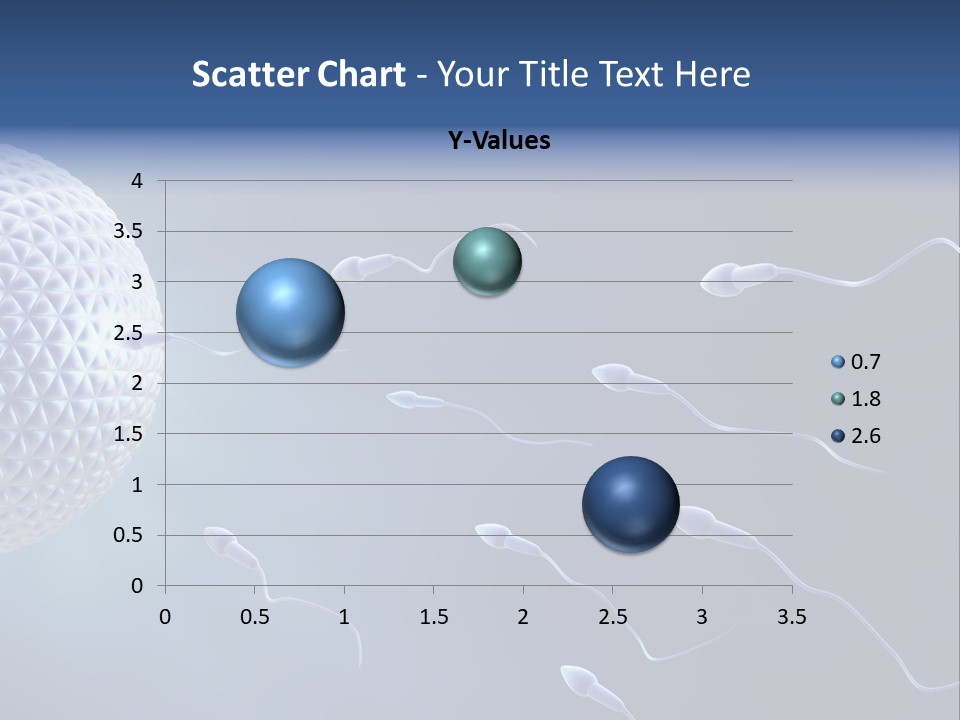 Scatter Chart - Your Title Text Here

Y-Values

4
3.5
3
2.5
2
1.5
1
0.5
0

0 0.5 1 1.5 2 2.5 3 3.5

0.7
1.8
2.6